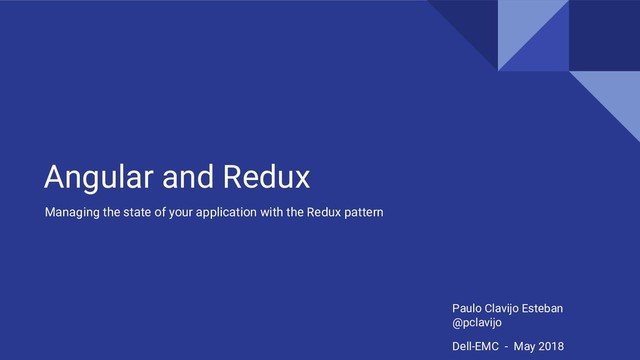 Angular and Redux

Managing the state of your application with the Redux pattern

Paulo Clavijo Esteban
@pclavijo

Dell-EMC - May 2018